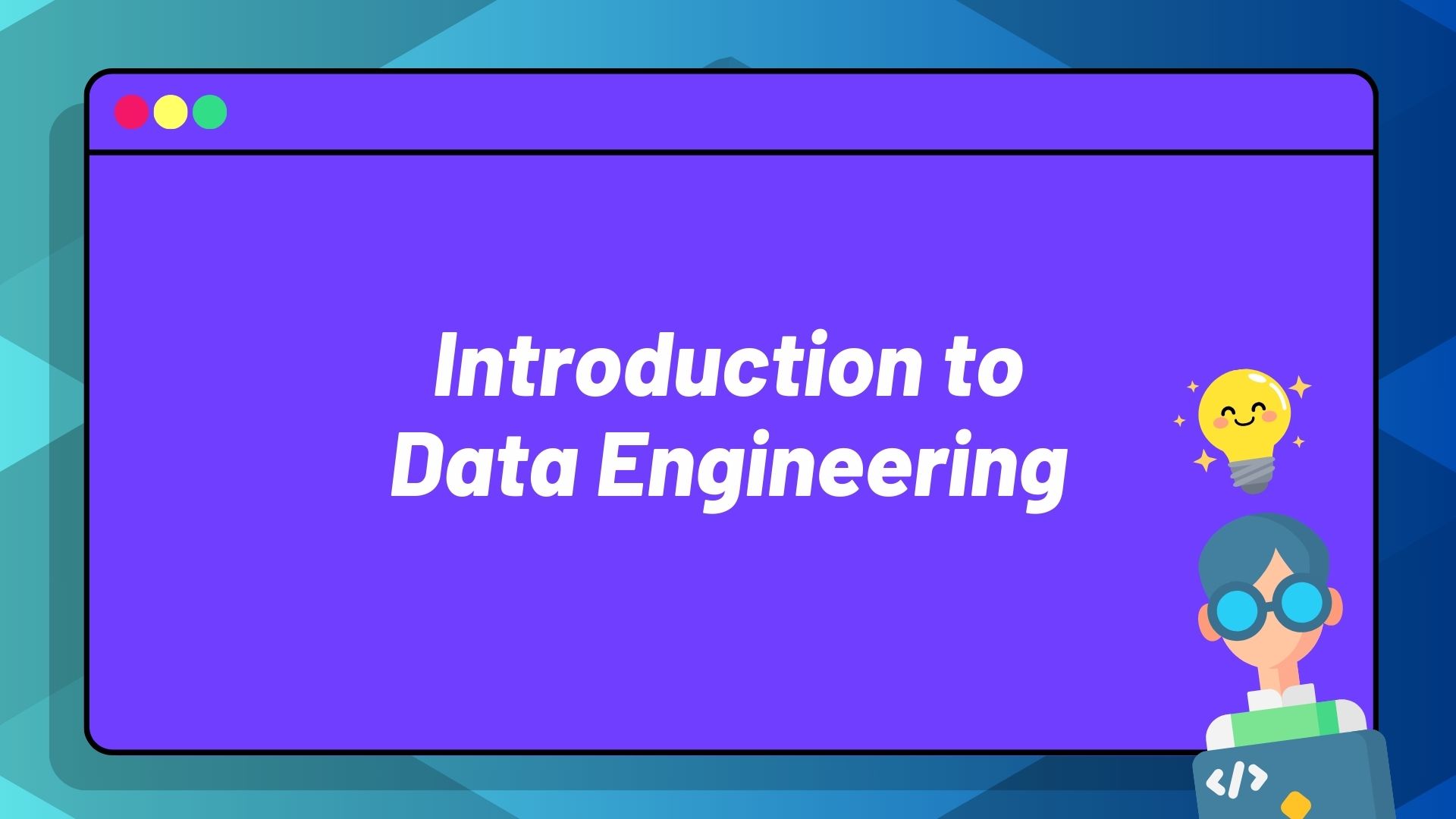 Introduction to Data Engineering

</>